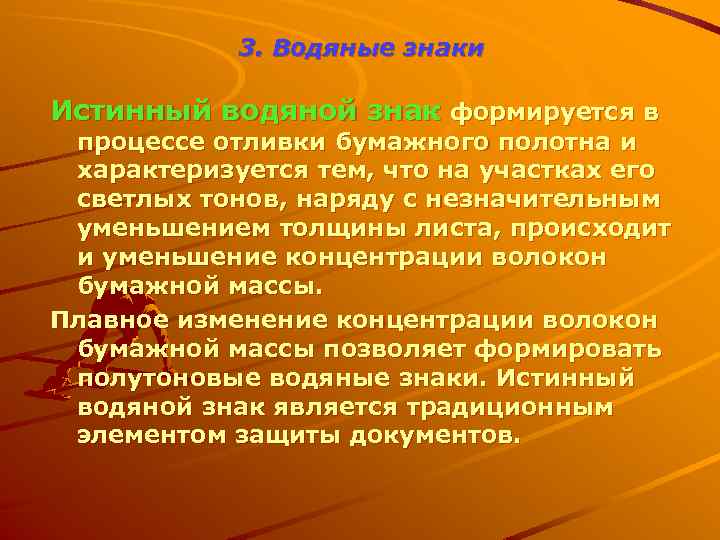 3. Водяные знаки

Истинный водяной знак формируется в процессе отливки бумажного полотна и характеризуется тем, что на участках его светлых тонов, наряду с незначительным уменьшением толщины листа, происходит и уменьшение концентрации волокон бумажной массы.

Плавное изменение концентрации волокон бумажной массы позволяет формировать полутоновые водяные знаки. Истинный водяной знак является традиционным элементом защиты документов.